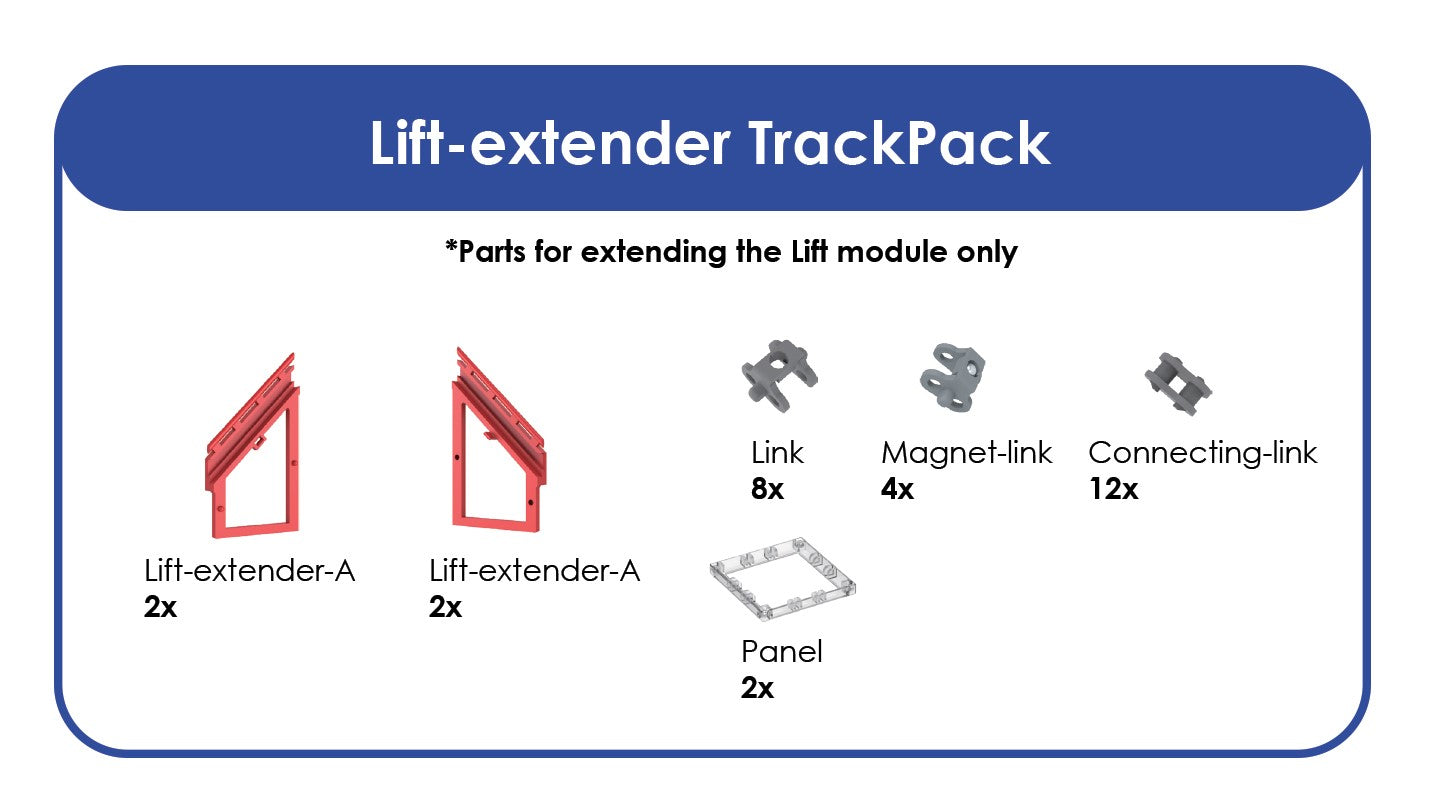 Lift-extender TrackPack

*Parts for extending the Lift module only

Lift-extender-A
2x

Lift-extender-A
2x

Link
8x

Magnet-link
4x

Connecting-link
12x

Panel
2x